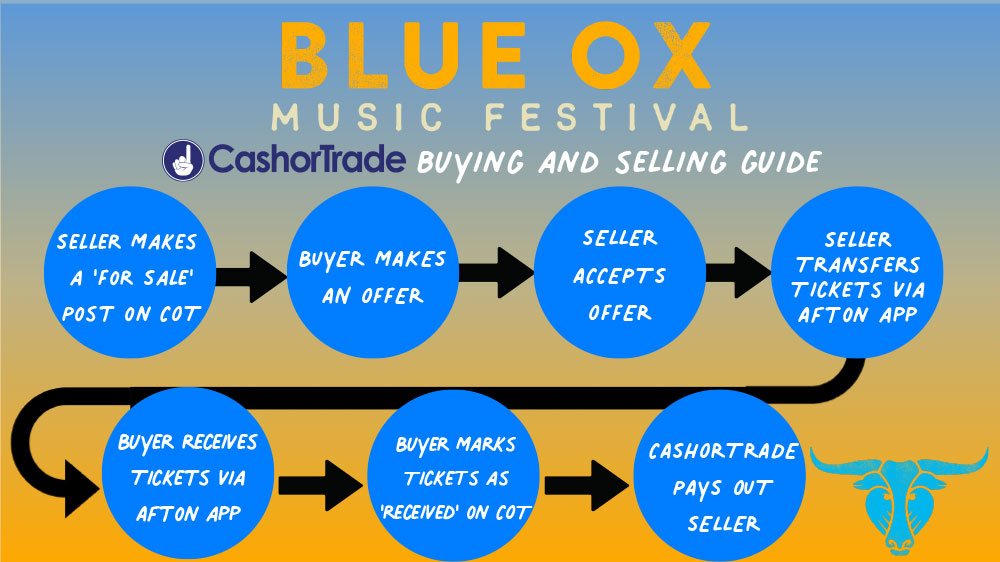 BLUE OX
MUSIC FESTIVAL
CashorTrade BUYING AND SELLING GUIDE

SELLER MAKES A 'FOR SALE' POST ON COT

BUYER MAKES AN OFFER

SELLER ACCEPTS OFFER

SELLER TRANSFERS TICKETS VIA AFTON APP

BUYER RECEIVES TICKETS VIA AFTON APP

BUYER MARKS TICKETS AS 'RECEIVED' ON COT

CASHORTRADE PAYS OUT SELLER